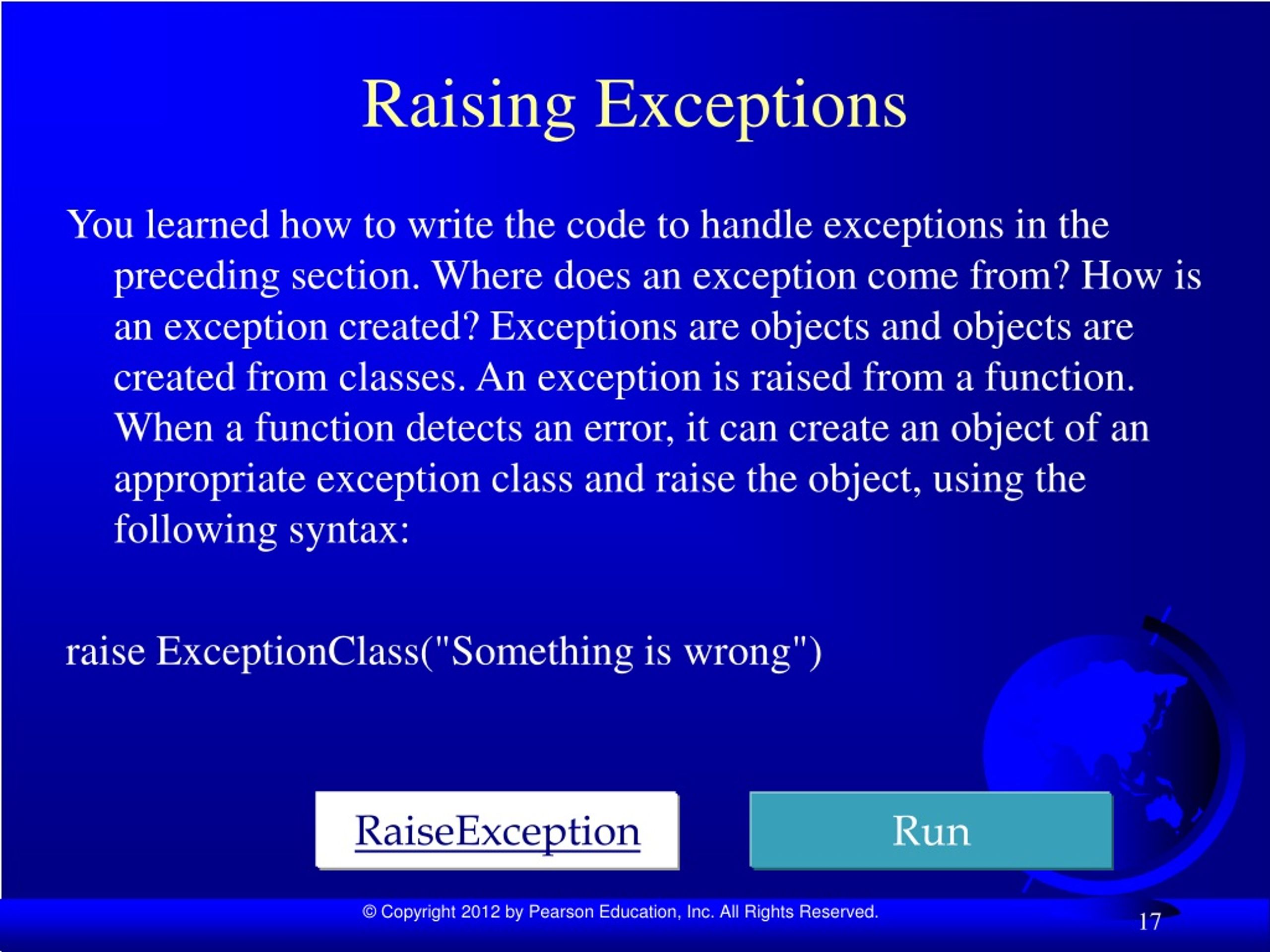 Raising Exceptions

You learned how to write the code to handle exceptions in the preceding section. Where does an exception come from? How is an exception created? Exceptions are objects and objects are created from classes. An exception is raised from a function. When a function detects an error, it can create an object of an appropriate exception class and raise the object, using the following syntax:

raise ExceptionClass("Something is wrong")

RaiseException

Run

© Copyright 2012 by Pearson Education, Inc. All Rights Reserved.

17